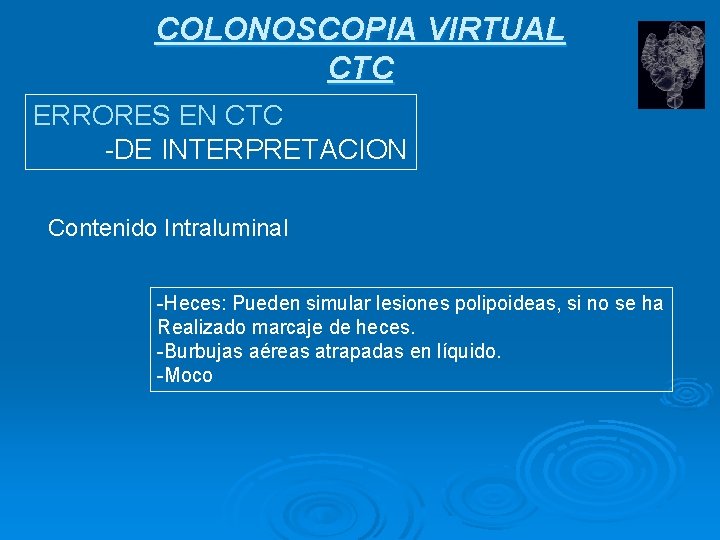 COLONOSCOPIA VIRTUAL
CTC

ERRORES EN CTC
-DE INTERPRETACION

Contenido Intraluminal

-Heces: Pueden simular lesiones polipoideas, si no se ha Realizado marcaje de heces.
-Burbujas aéreas atrapadas en líquido.
-Moco